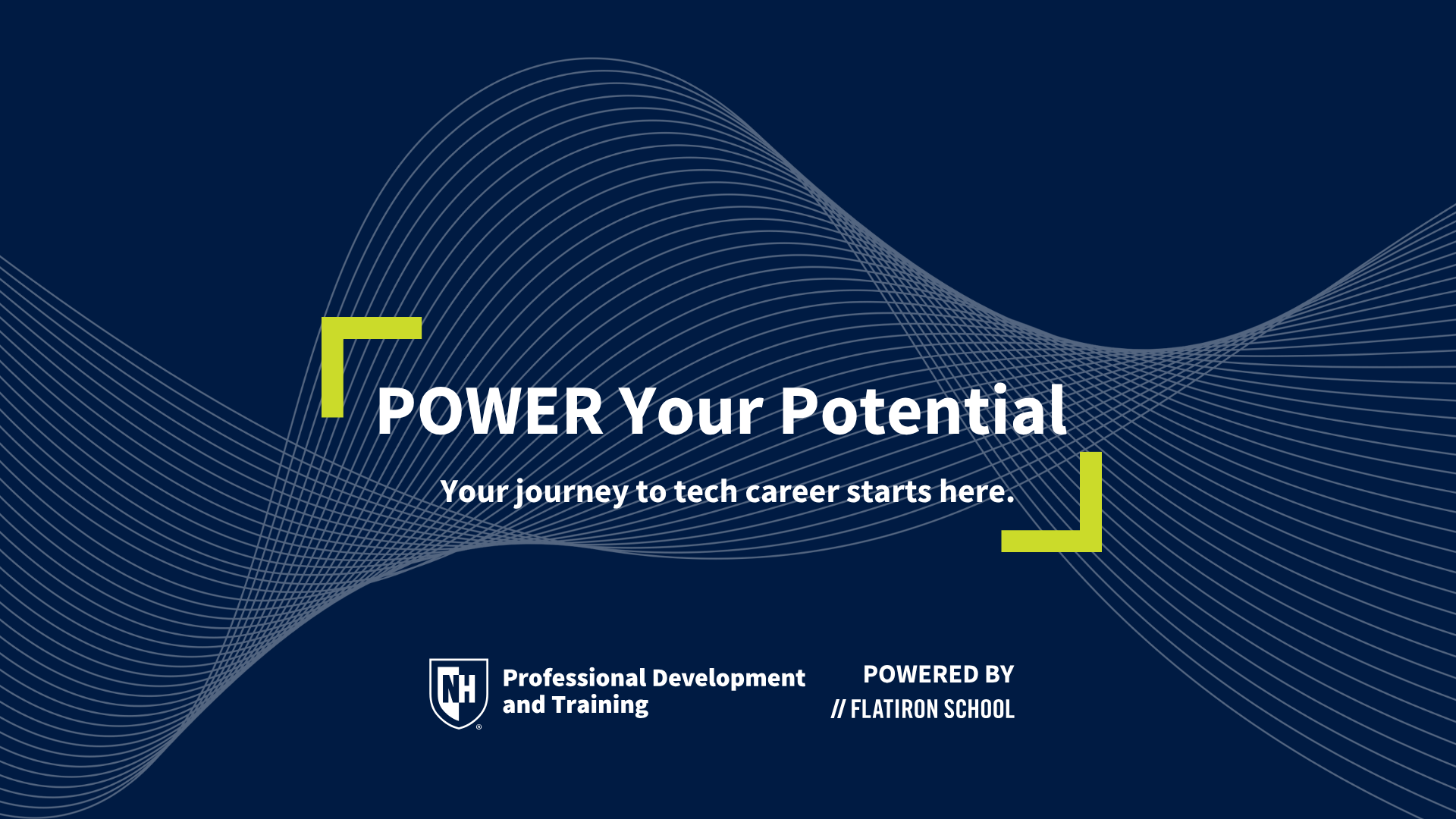 POWER Your Potential

Your journey to tech career starts here.

NH Professional Development and Training

POWERED BY
// FLATIRON SCHOOL